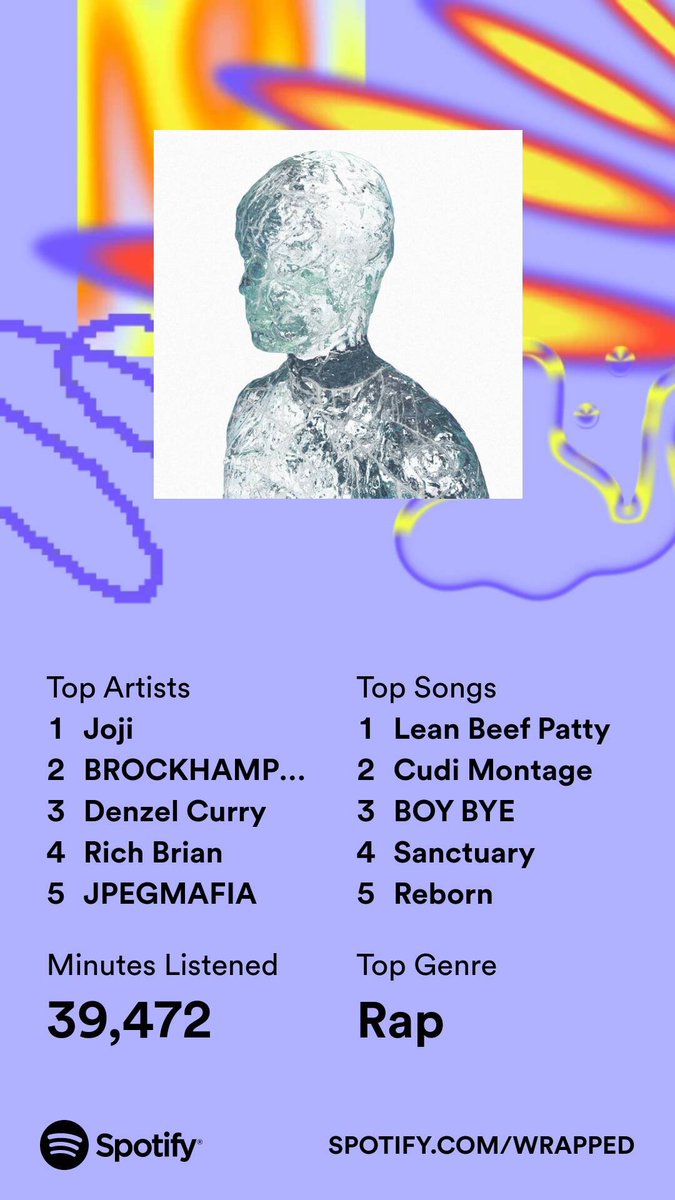 Top Artists
1 Joji
2 BROCKHAMP...
3 Denzel Curry
4 Rich Brian
5 JPEGMAFIA

Top Songs
1 Lean Beef Patty
2 Cudi Montage
3 BOY BYE
4 Sanctuary
5 Reborn

Minutes Listened
39,472

Top Genre
Rap

Spotify

SPOTIFY.COM/WRAPPED